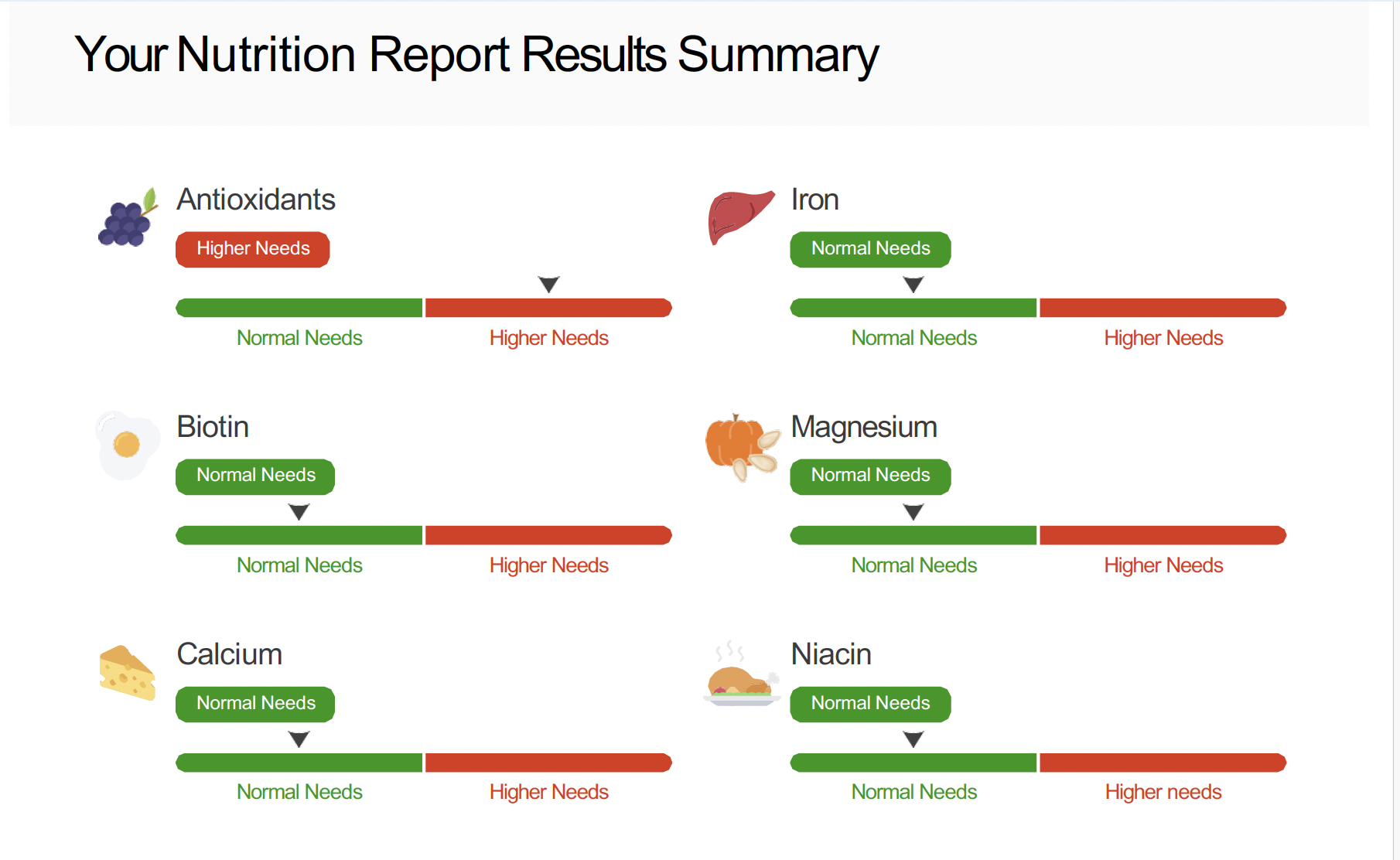 Your Nutrition Report Results Summary

Antioxidants
Higher Needs
Normal Needs Higher Needs

Biotin
Normal Needs
Normal Needs Higher Needs

Calcium
Normal Needs
Normal Needs Higher Needs

Iron
Normal Needs
Normal Needs Higher Needs

Magnesium
Normal Needs
Normal Needs Higher Needs

Niacin
Normal Needs
Normal Needs Higher needs